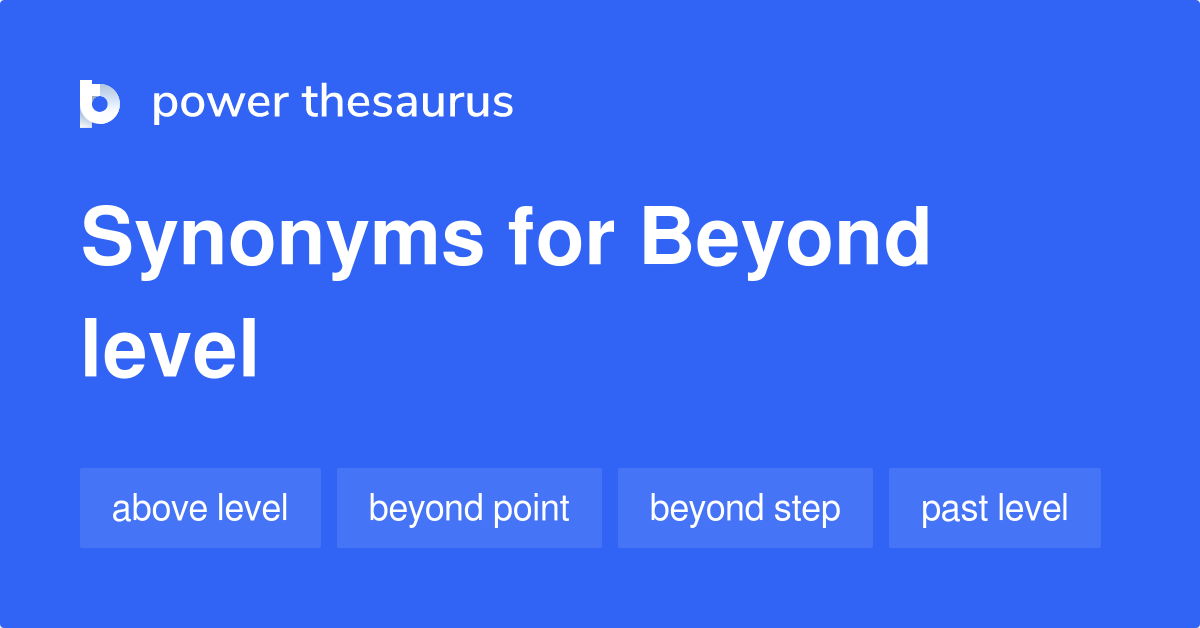 power thesaurus

Synonyms for Beyond level

above level

beyond point

beyond step

past level